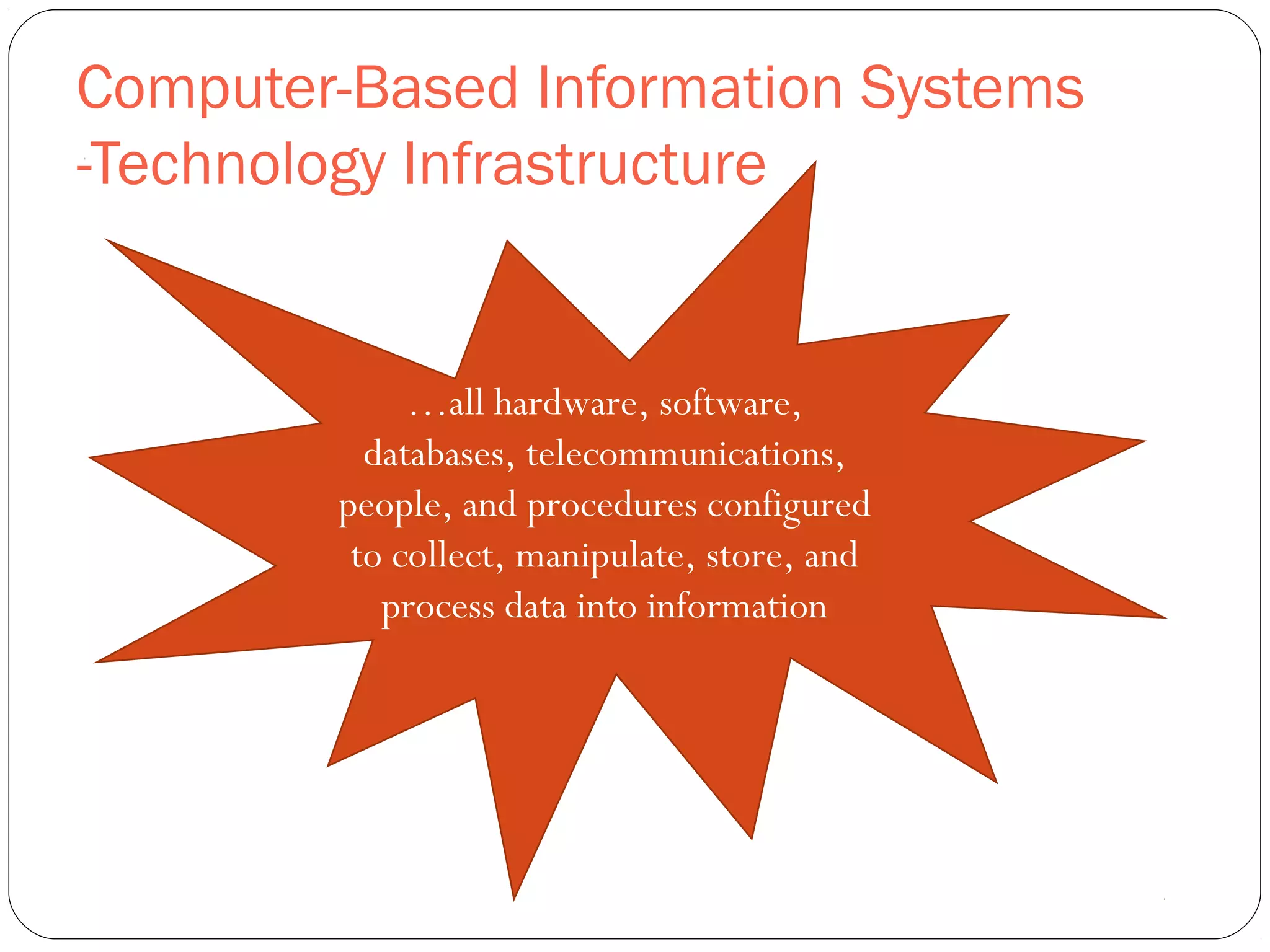 Computer-Based Information Systems -Technology Infrastructure

…all hardware, software, databases, telecommunications, people, and procedures configured to collect, manipulate, store, and process data into information